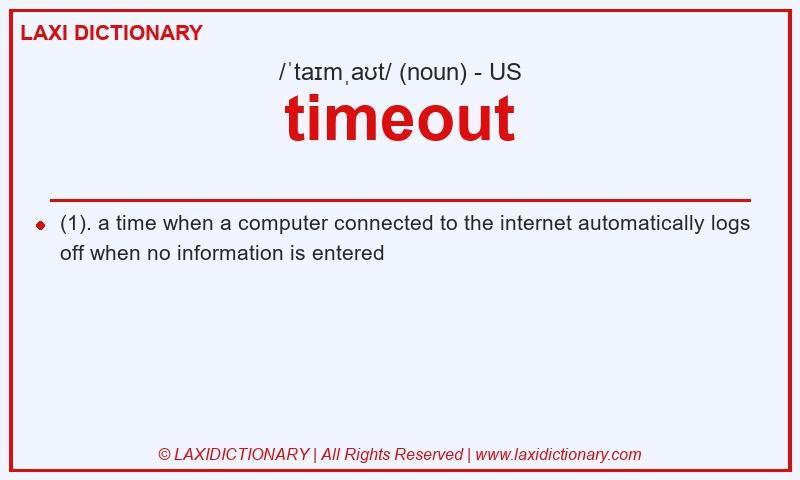 LAXI DICTIONARY

/ˈtaɪmˌaʊt/ (noun) - US

timeout

(1). a time when a computer connected to the internet automatically logs off when no information is entered

© LAXIDICTIONARY | All Rights Reserved | www.laxidictionary.com